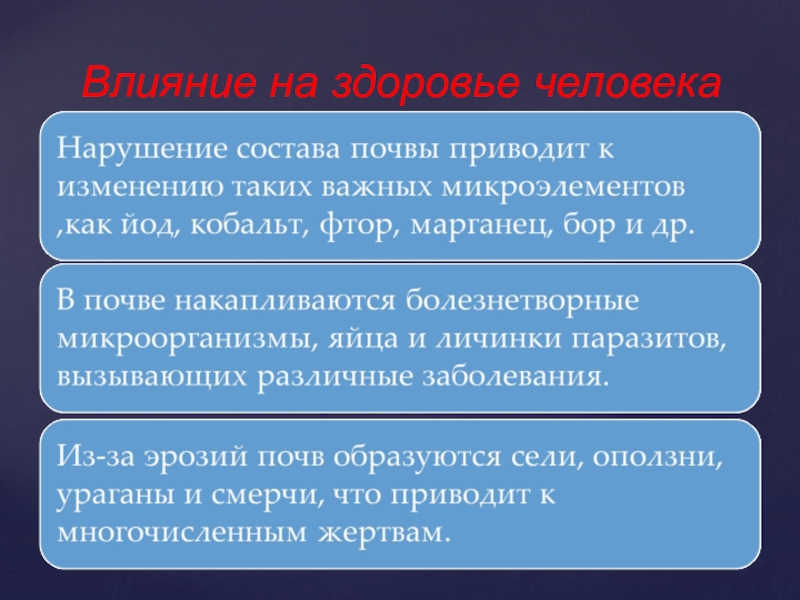 Влияние на здоровье человека

Нарушение состава почвы приводит к изменению таких важных микроэлементов ,как йод, кобальт, фтор, марганец, бор и др.

В почве накапливаются болезнетворные микроорганизмы, яйца и личинки паразитов, вызывающих различные заболевания.

Из-за эрозий почв образуются сели, оползни, ураганы и смерчи, что приводит к многочисленным жертвам.